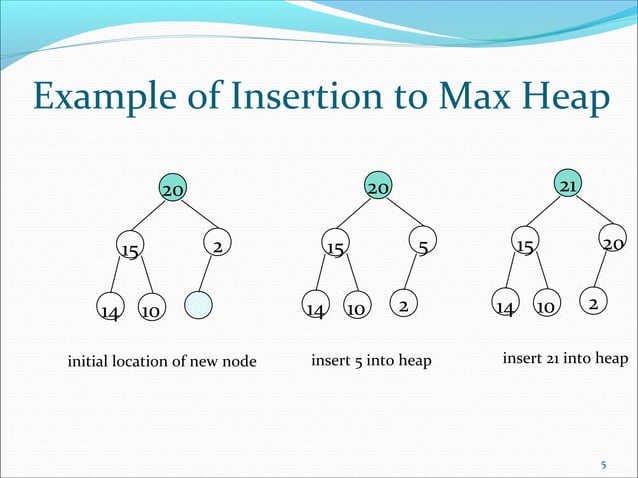 Example of Insertion to Max Heap

20
15
2
14
10

initial location of new node

20
15
5
14
10
2

insert 5 into heap

21
15
20
14
10
2

insert 21 into heap

5